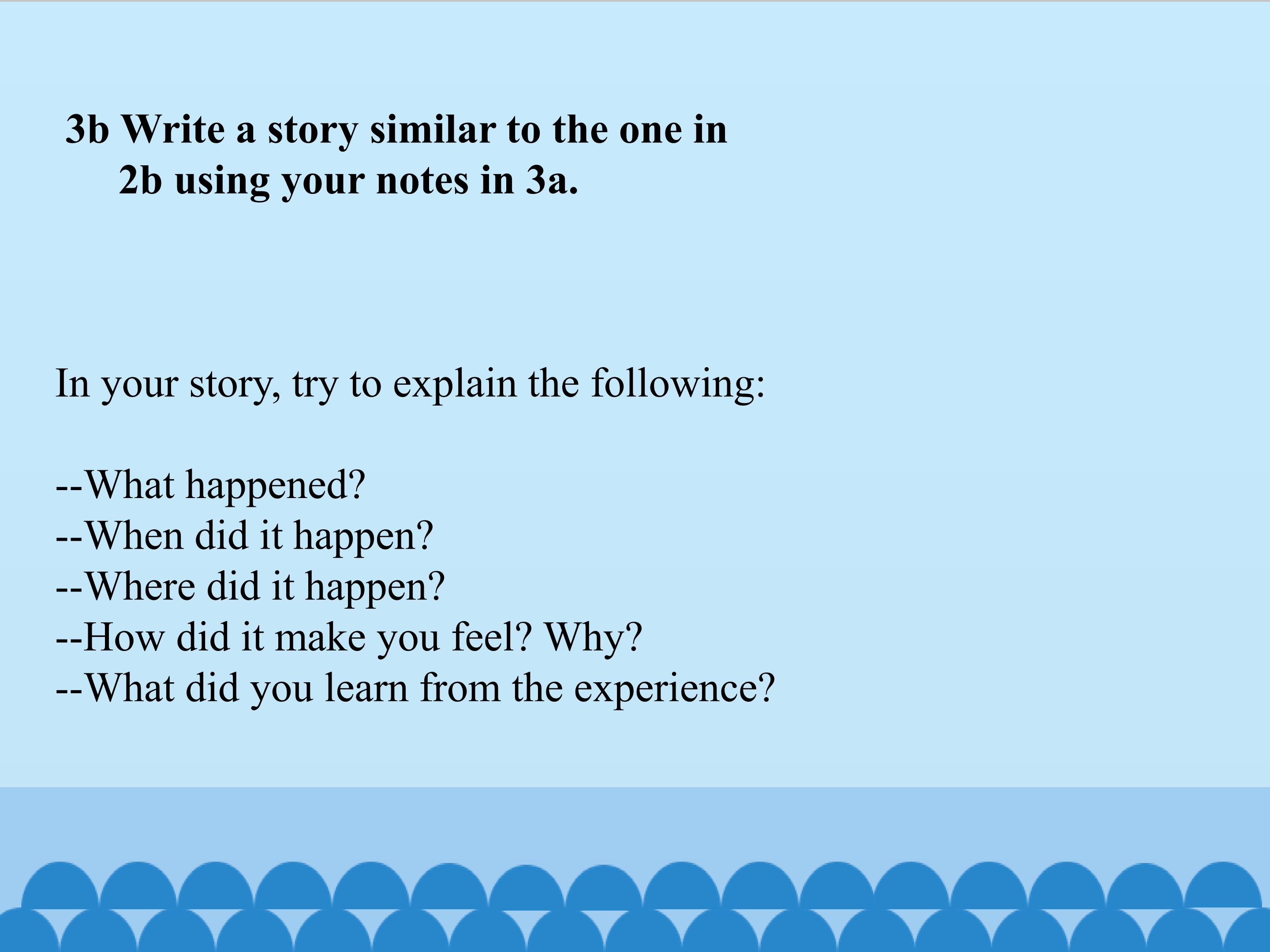 3b Write a story similar to the one in 2b using your notes in 3a.

In your story, try to explain the following:

--What happened?
--When did it happen?
--Where did it happen?
--How did it make you feel? Why?
--What did you learn from the experience?